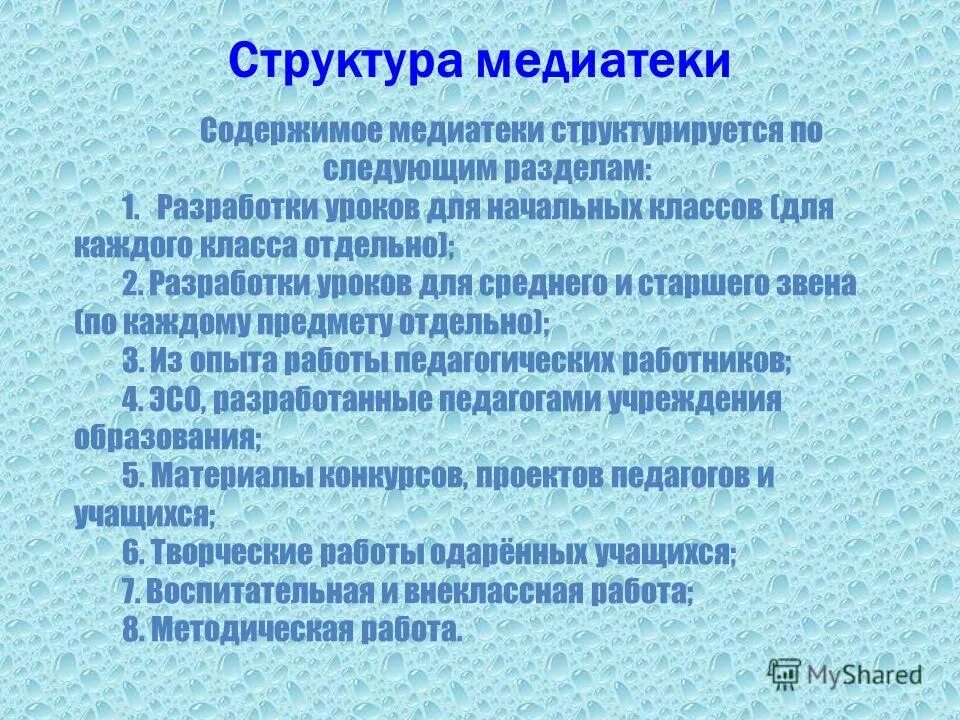 Структура медиатеки

Содержимое медиатеки структурируется по следующим разделам:

1. Разработки уроков для начальных классов (для каждого класса отдельно);

2. Разработки уроков для среднего и старшего звена (по каждому предмету отдельно);

3. Из опыта работы педагогических работников;

4. ЭСО, разработанные педагогами учреждения образования;

5. Материалы конкурсов, проектов педагогов и учащихся;

6. Творческие работы одарённых учащихся;

7. Воспитательная и внеклассная работа;

8. Методическая работа.

MyShared